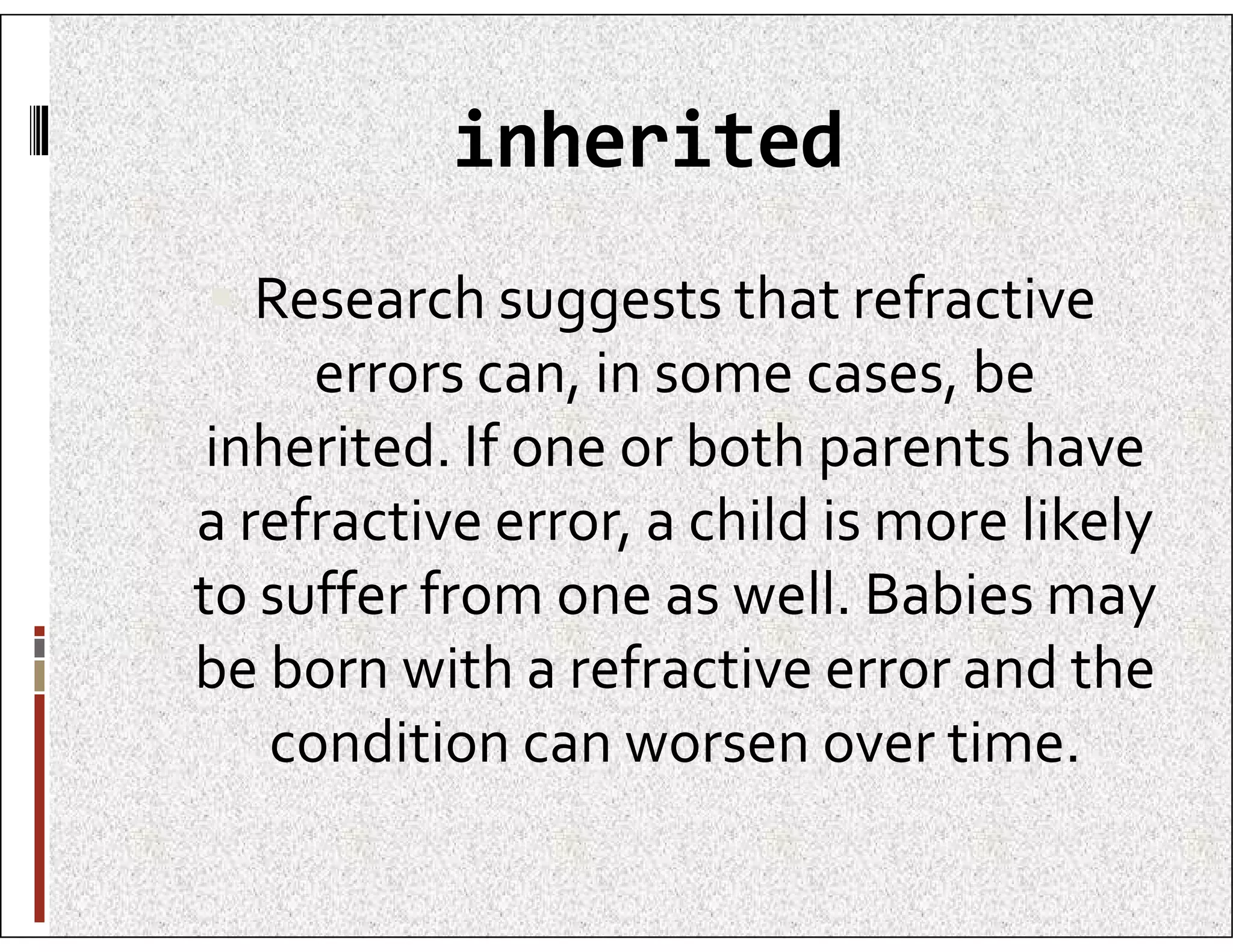 inherited

Research suggests that refractive errors can, in some cases, be inherited. If one or both parents have a refractive error, a child is more likely to suffer from one as well. Babies may be born with a refractive error and the condition can worsen over time.